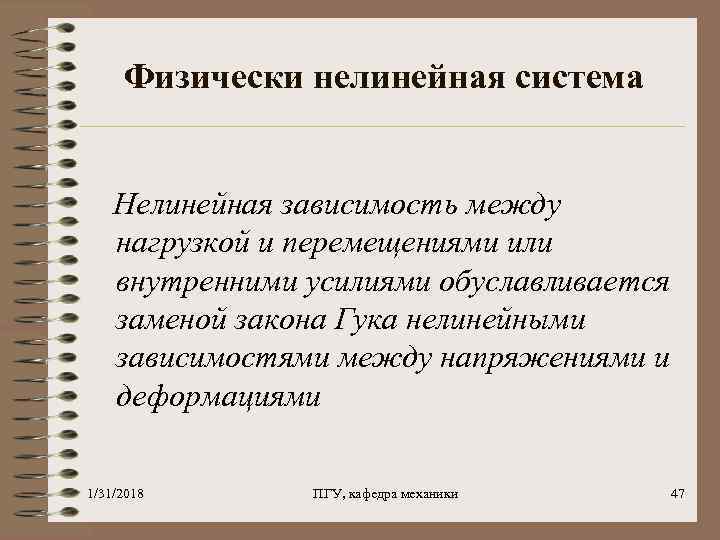 Физически нелинейная система

Нелинейная зависимость между нагрузкой и перемещениями или внутренними усилиями обуславливается заменой закона Гука нелинейными зависимостями между напряжениями и деформациями

1/31/2018

ПГУ, кафедра механики

47